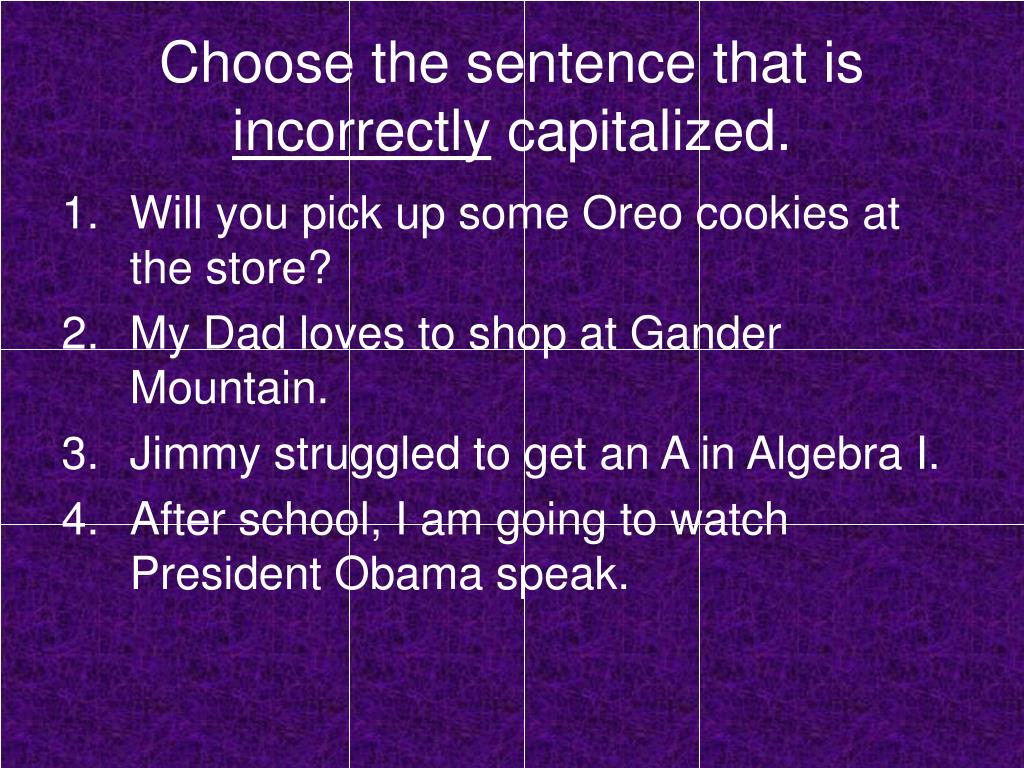 Choose the sentence that is incorrectly capitalized.

1. Will you pick up some Oreo cookies at the store?
2. My Dad loves to shop at Gander Mountain.
3. Jimmy struggled to get an A in Algebra I.
4. After school, I am going to watch President Obama speak.